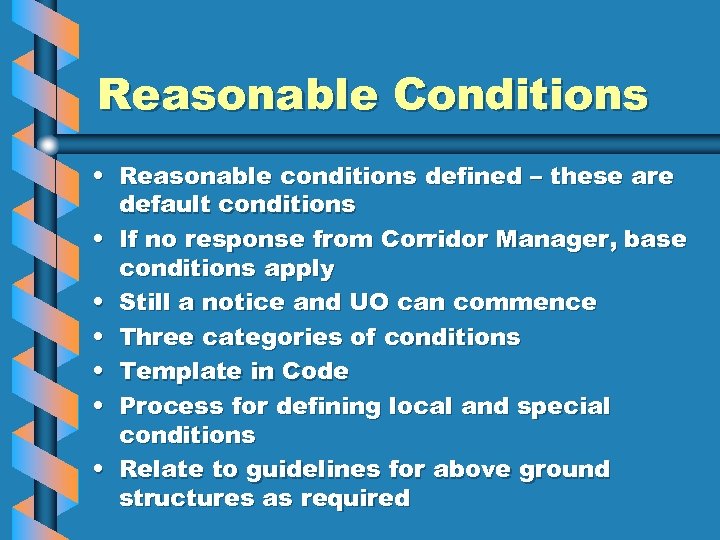 Reasonable Conditions

• Reasonable conditions defined – these are default conditions
• If no response from Corridor Manager, base conditions apply
• Still a notice and UO can commence
• Three categories of conditions
• Template in Code
• Process for defining local and special conditions
• Relate to guidelines for above ground structures as required